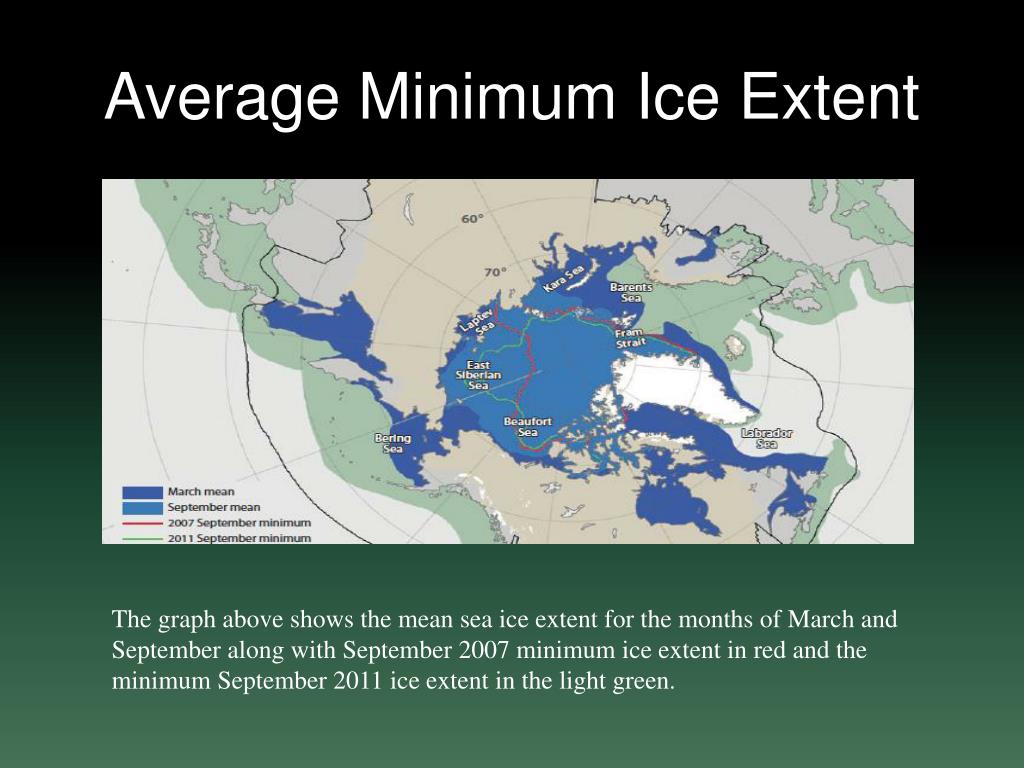 Average Minimum Ice Extent

60°

70°

Kara Sea

Barents Sea

Laptev Sea

Fram Strait

East Siberian Sea

Beaufort Sea

Bering Sea

Labrador Sea

March mean
September mean
2007 September minimum
2011 September minimum

The graph above shows the mean sea ice extent for the months of March and September along with September 2007 minimum ice extent in red and the minimum September 2011 ice extent in the light green.